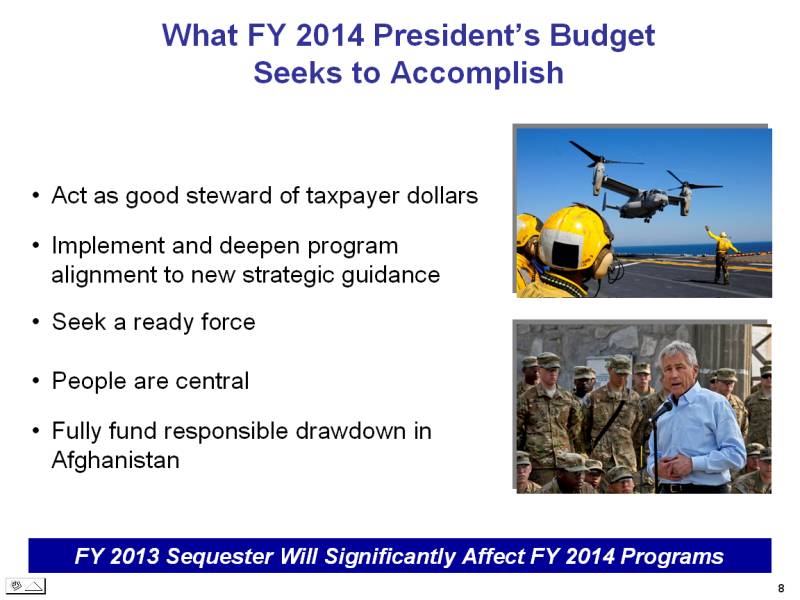 What FY 2014 President's Budget Seeks to Accomplish

• Act as good steward of taxpayer dollars
• Implement and deepen program alignment to new strategic guidance
• Seek a ready force
• People are central
• Fully fund responsible drawdown in Afghanistan

FY 2013 Sequester Will Significantly Affect FY 2014 Programs

8